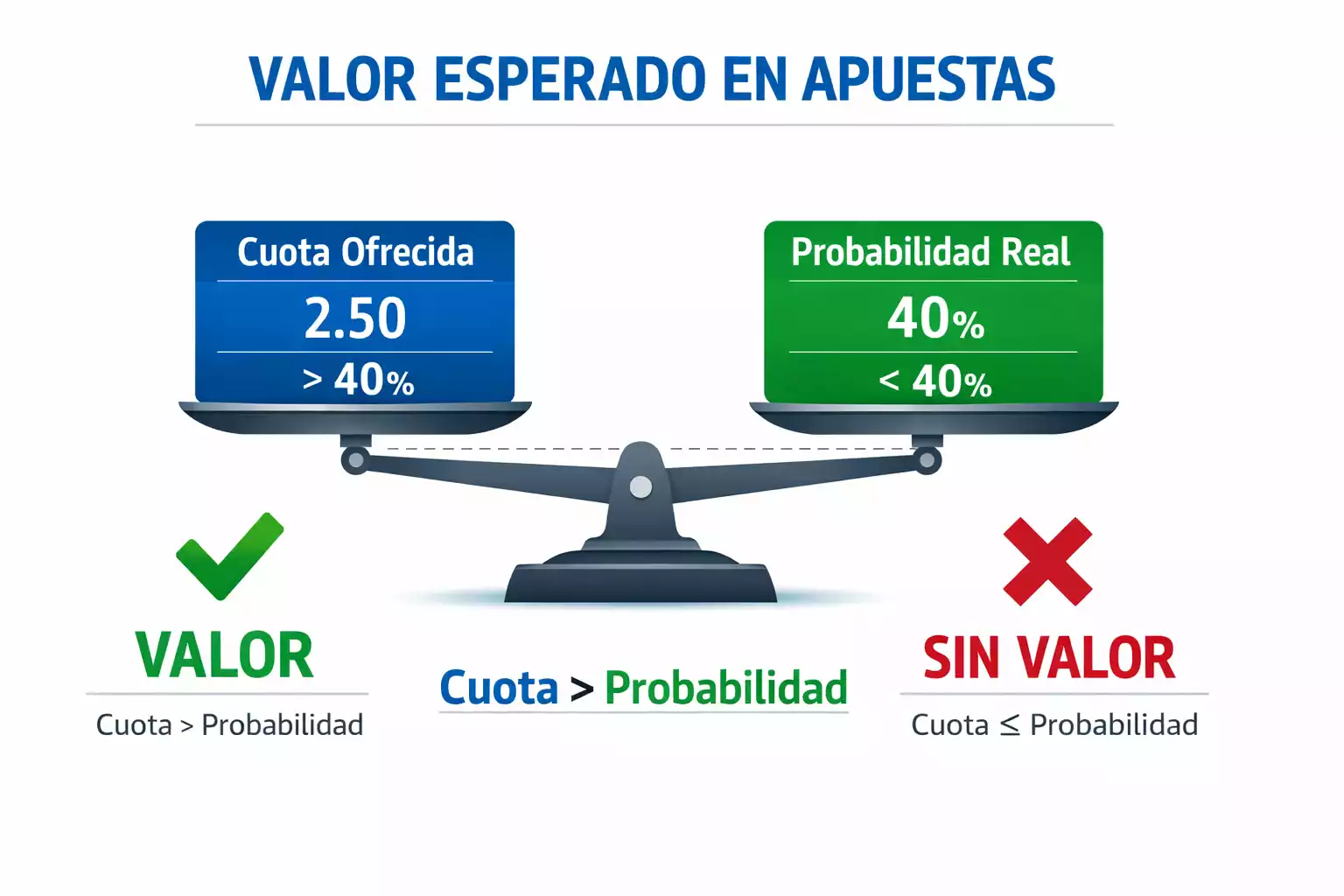 VALOR ESPERADO EN APUESTAS

Cuota Ofrecida
2.50
> 40%

Probabilidad Real
40%
< 40%

VALOR
Cuota > Probabilidad

Cuota > Probabilidad

SIN VALOR
Cuota ≤ Probabilidad